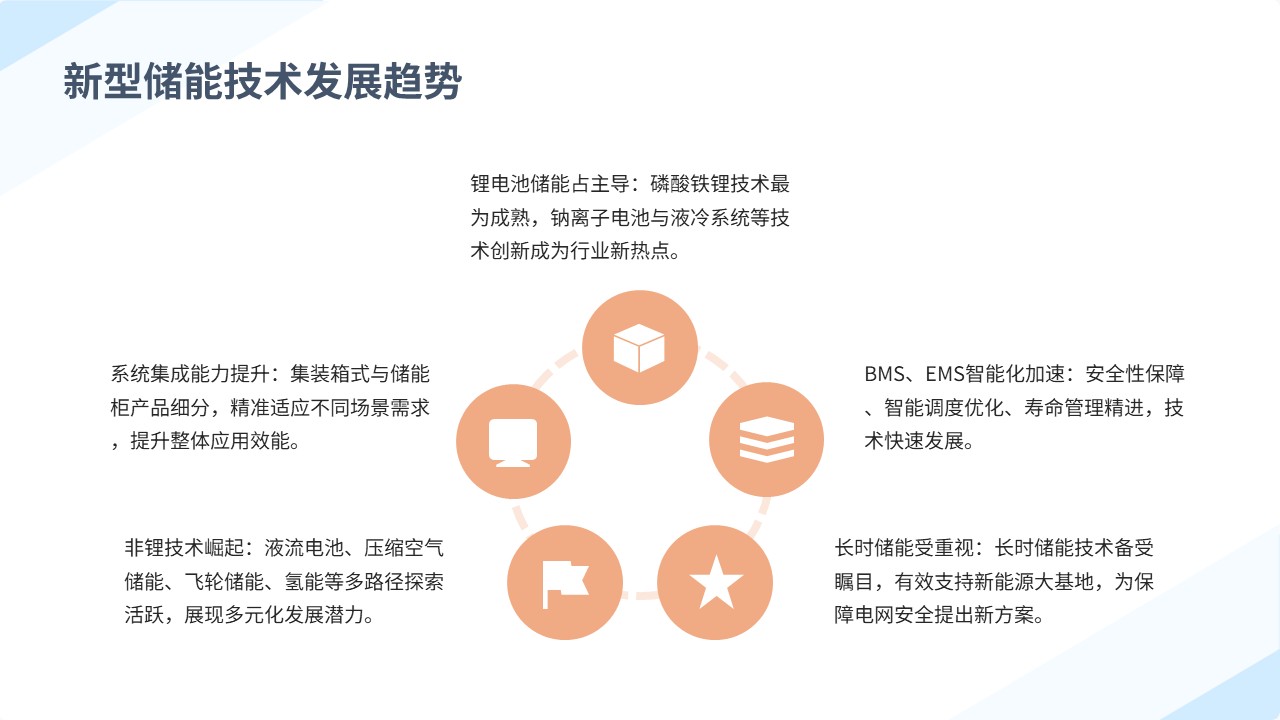 新型储能技术发展趋势

锂电池储能占主导：磷酸铁锂技术最为成熟，钠离子电池与液冷系统等技术创新成为行业新热点。

系统集成能力提升：集装箱式与储能柜产品细分，精准适应不同场景需求，提升整体应用效能。

BMS、EMS智能化加速：安全性保障、智能调度优化、寿命管理精进，技术快速发展。

非锂技术崛起：液流电池、压缩空气储能、飞轮储能、氢能等多路径探索活跃，展现多元化发展潜力。

长时储能受重视：长时储能技术备受瞩目，有效支持新能源大基地，为保障电网安全提出新方案。